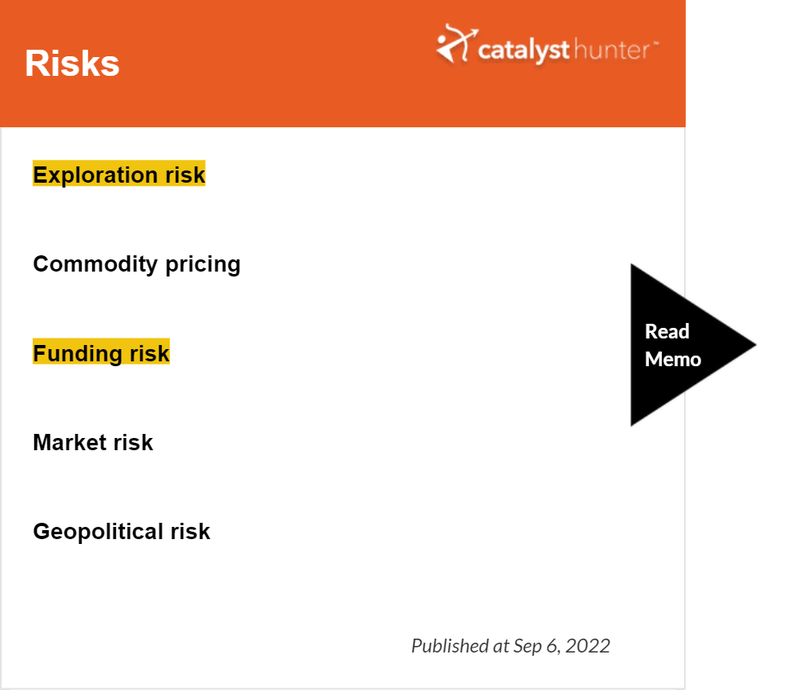 Risks

catalyst hunter™

Exploration risk

Commodity pricing

Funding risk

Market risk

Geopolitical risk

Read Memo

Published at Sep 6, 2022